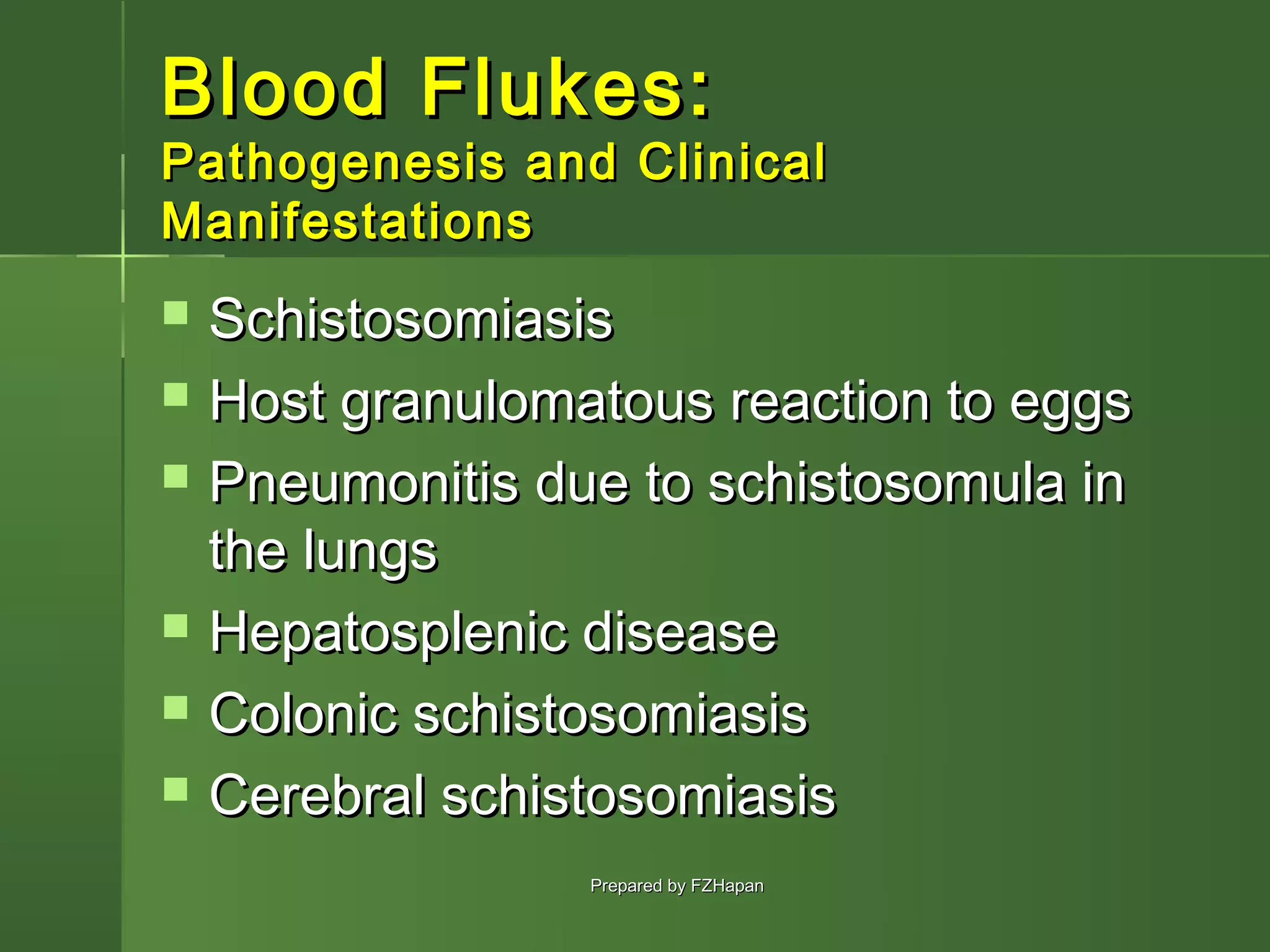 Blood Flukes:
Pathogenesis and Clinical Manifestations

- Schistosomiasis
- Host granulomatous reaction to eggs
- Pneumonitis due to schistosomula in the lungs
- Hepatosplenic disease
- Colonic schistosomiasis
- Cerebral schistosomiasis

Prepared by FZHapan